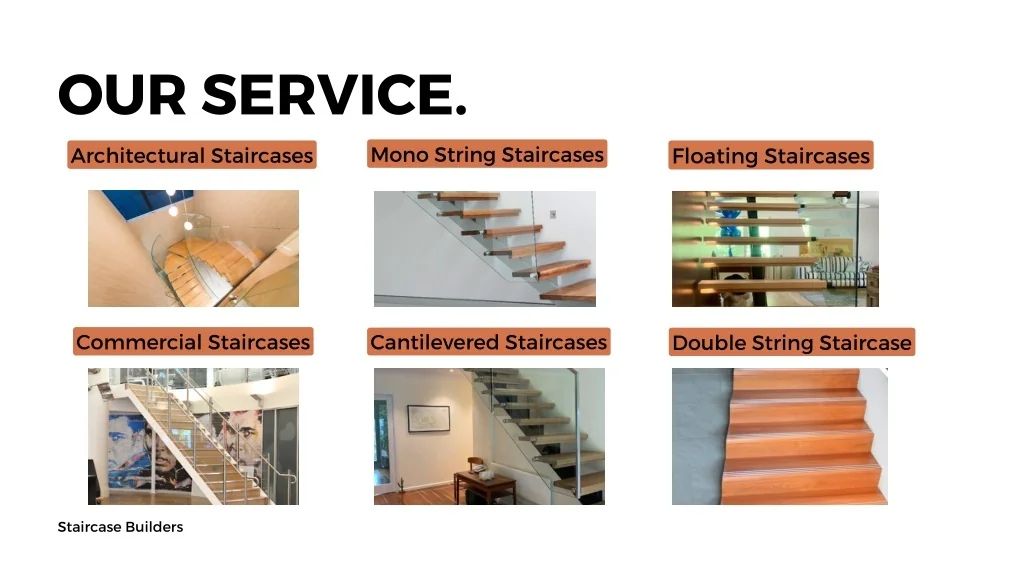 OUR SERVICE.

Architectural Staircases

Mono String Staircases

Floating Staircases

Commercial Staircases

Cantilevered Staircases

Double String Staircase

Staircase Builders